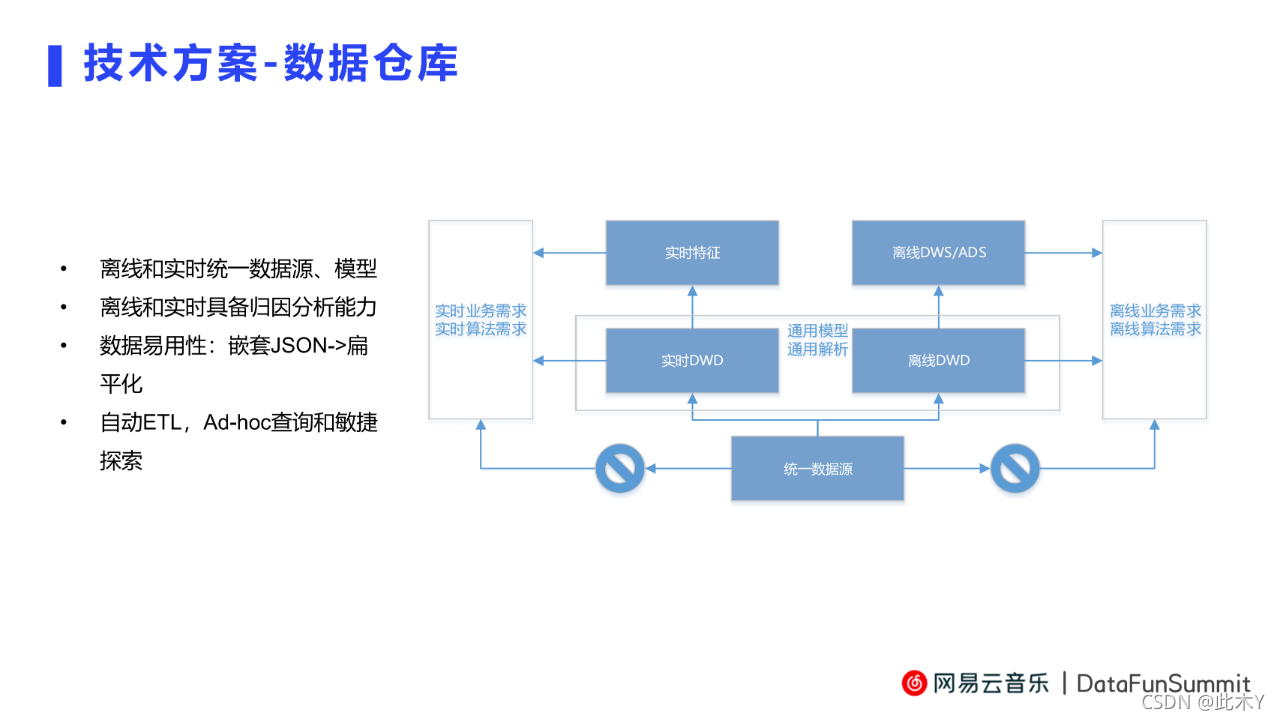 技术方案-数据仓库

• 离线和实时统一数据源、模型
• 离线和实时具备归因分析能力
• 数据易用性：嵌套JSON->扁平化
• 自动ETL，Ad-hoc查询和敏捷探索

实时业务需求
实时算法需求

实时特征

离线DWS/ADS

离线业务需求
离线算法需求

通用模型
通用解析

实时DWD

离线DWD

统一数据源

网易云音乐 | DataFunSummit

CSDN @此木Y